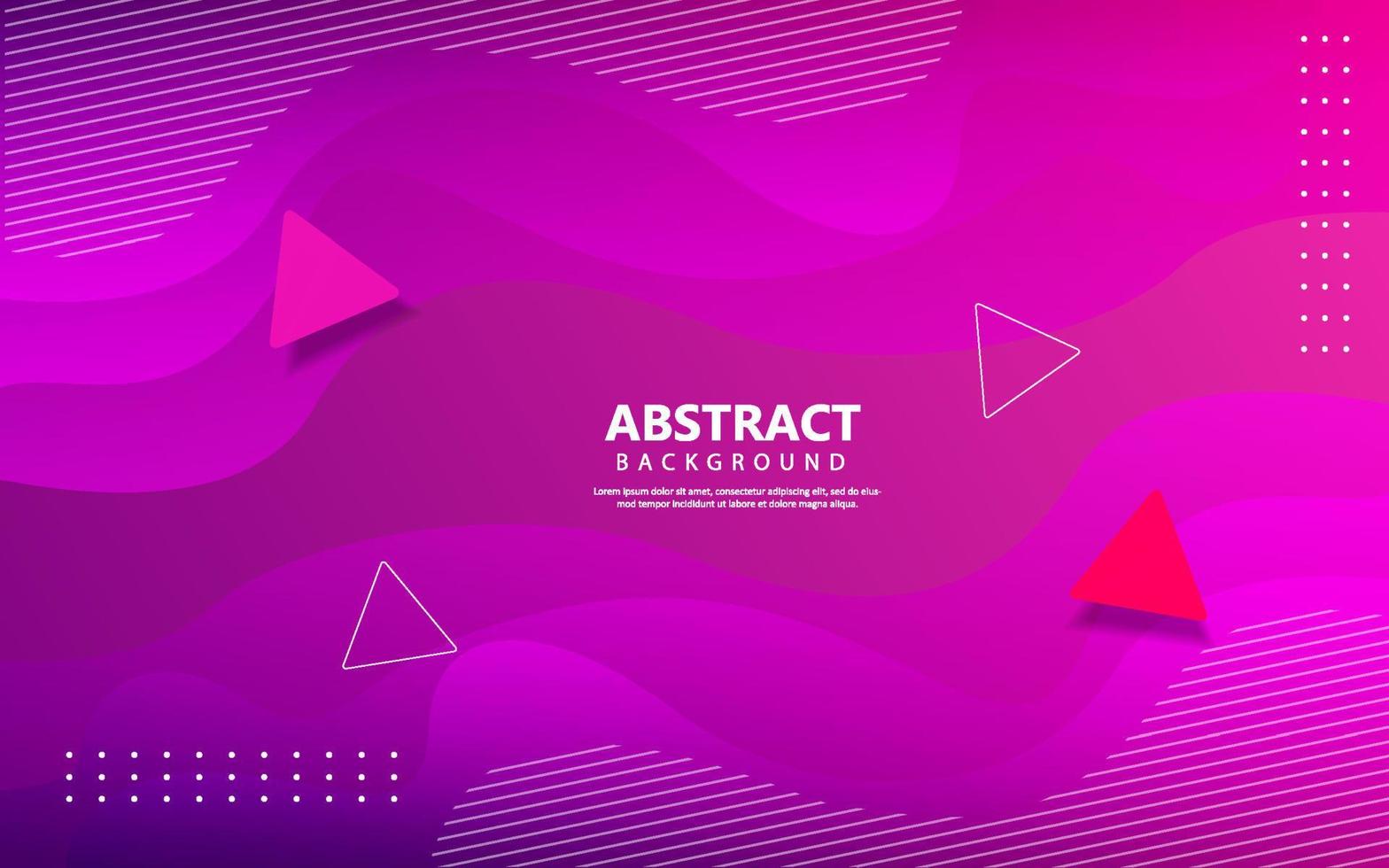 ABSTRACT
BACKGROUND

Lorem ipsum dolor sit amet, consectetur adipiscing elit, sed do eiusmod tempor incididunt ut labore et dolore magna aliqua.